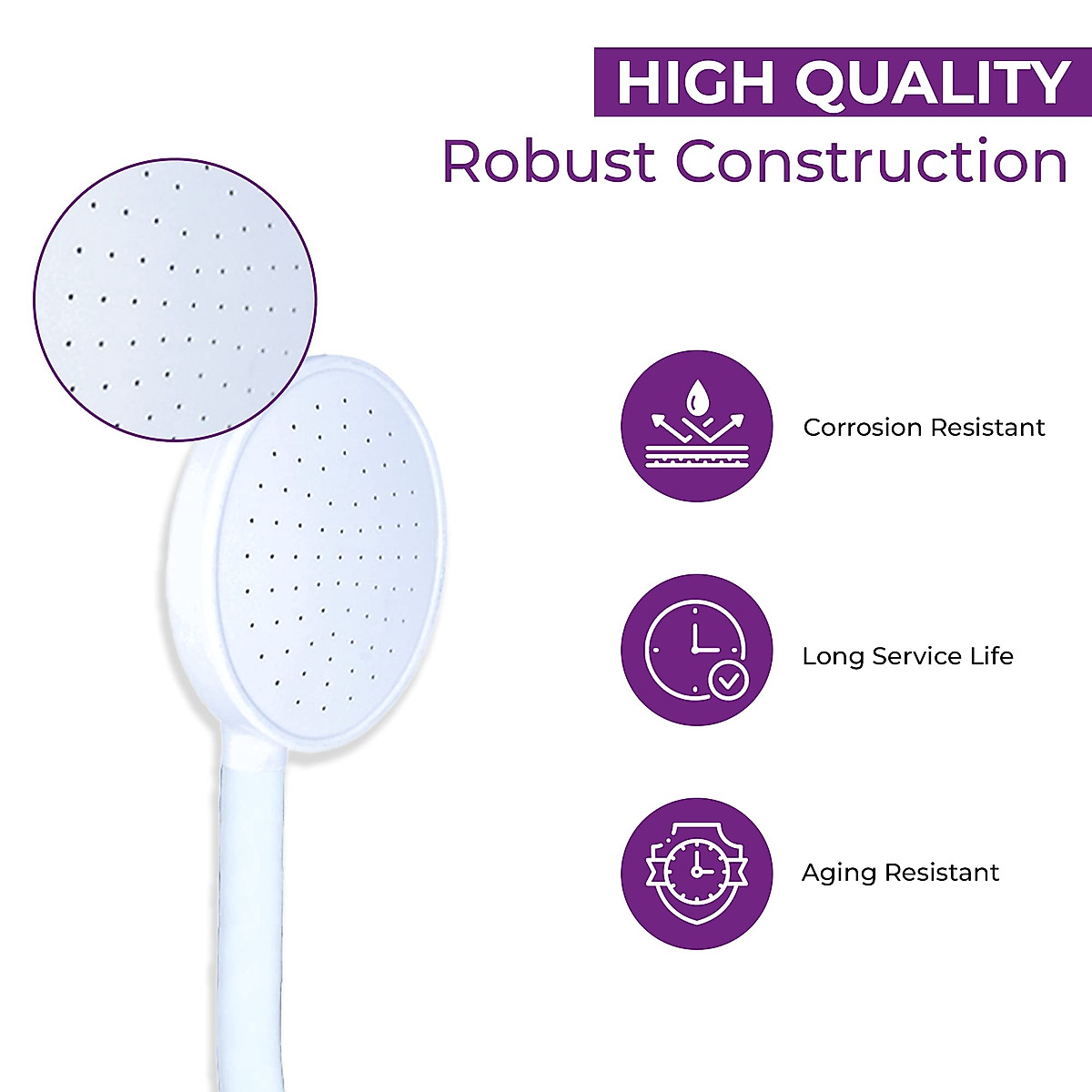 HIGH QUALITY
Robust Construction

Corrosion Resistant

Long Service Life

Aging Resistant